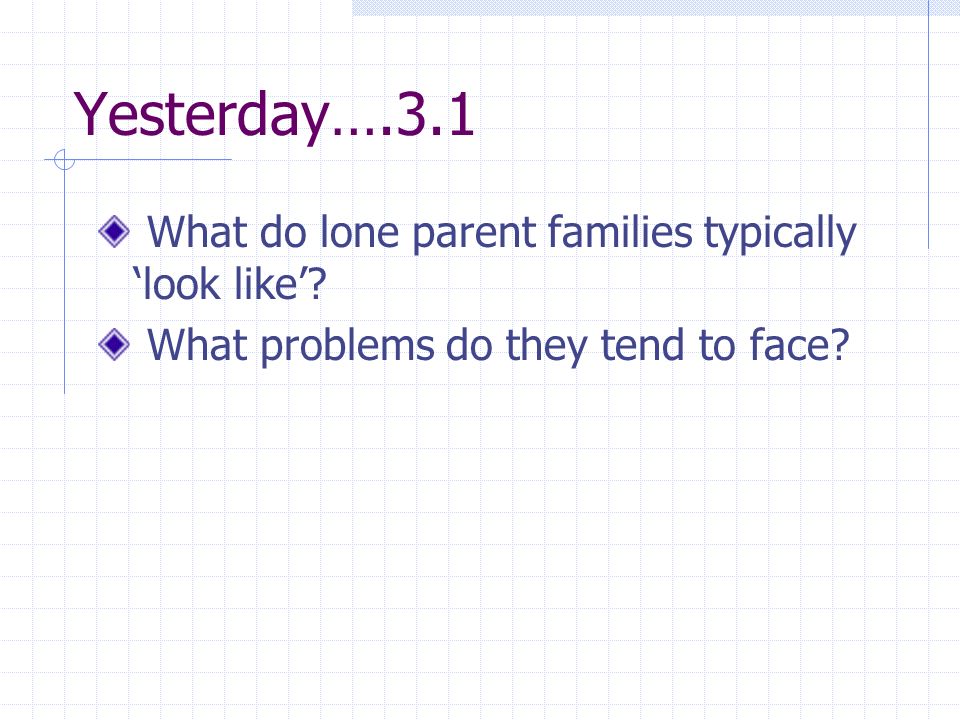 Yesterday….3.1

What do lone parent families typically ‘look like’?

What problems do they tend to face?